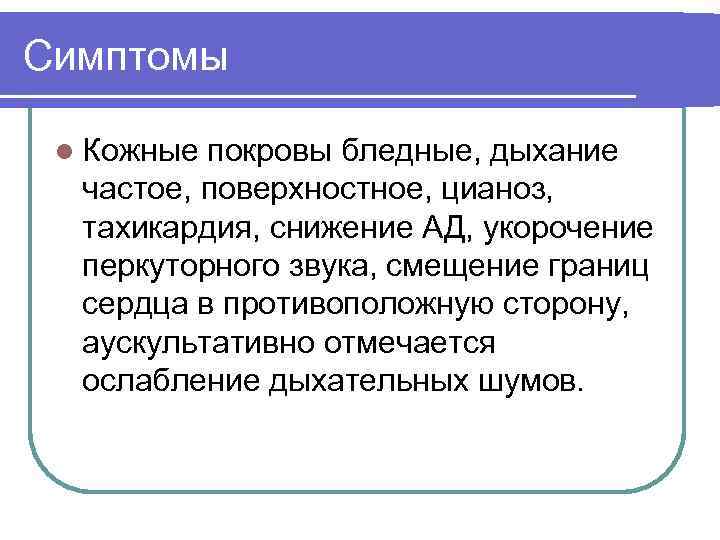 Симптомы

Кожные покровы бледные, дыхание частое, поверхностное, цианоз, тахикардия, снижение АД, укорочение перкуторного звука, смещение границ сердца в противоположную сторону, аускультативно отмечается ослабление дыхательных шумов.